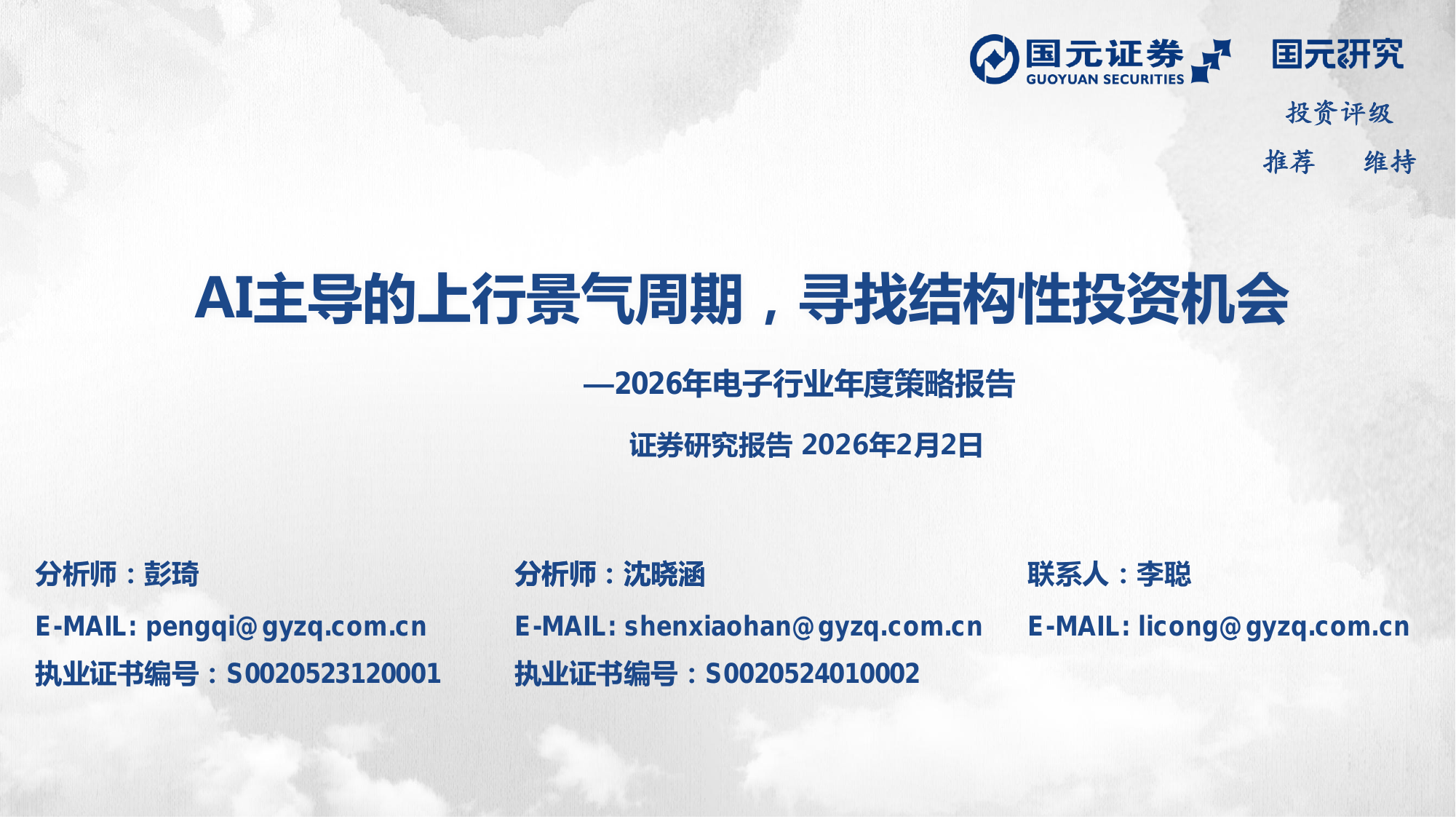 国元证券
GUOYUAN SECURITIES
国元研究

投资评级

推荐　　维持

AI主导的上行景气周期，寻找结构性投资机会

—2026年电子行业年度策略报告

证券研究报告 2026年2月2日

分析师：彭琦
E-MAIL: pengqi@gyzq.com.cn
执业证书编号：S0020523120001

分析师：沈晓涵
E-MAIL: shenxiaohan@gyzq.com.cn
执业证书编号：S0020524010002

联系人：李聪
E-MAIL: licong@gyzq.com.cn